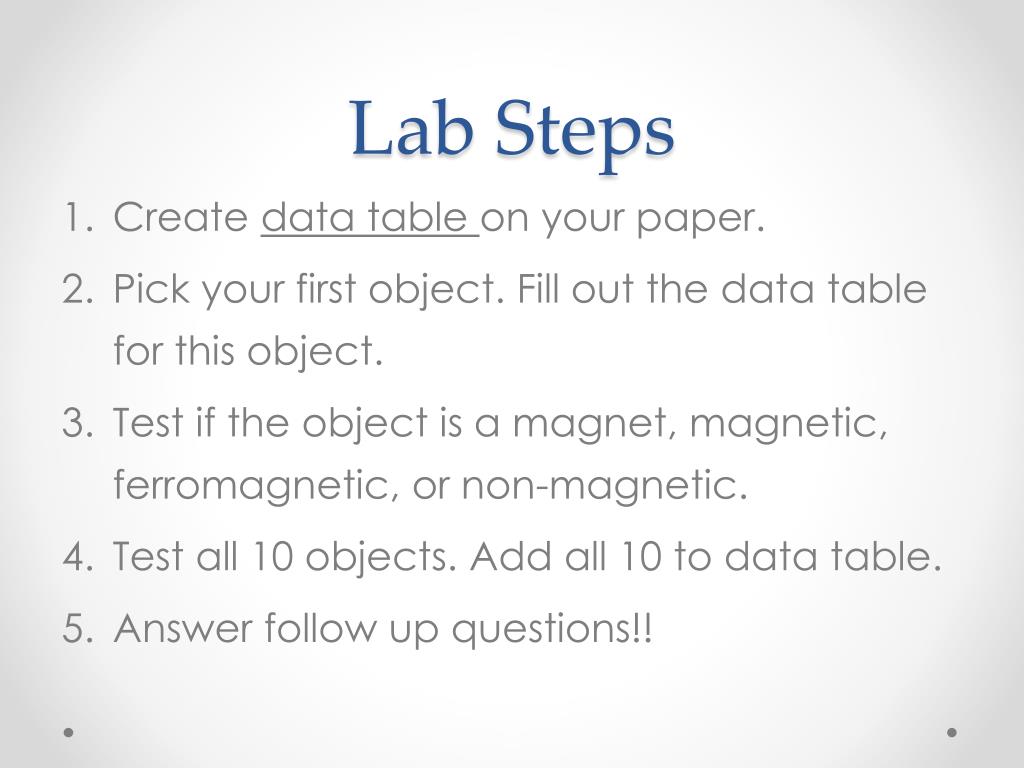 Lab Steps

1. Create data table on your paper.
2. Pick your first object. Fill out the data table for this object.
3. Test if the object is a magnet, magnetic, ferromagnetic, or non-magnetic.
4. Test all 10 objects. Add all 10 to data table.
5. Answer follow up questions!!